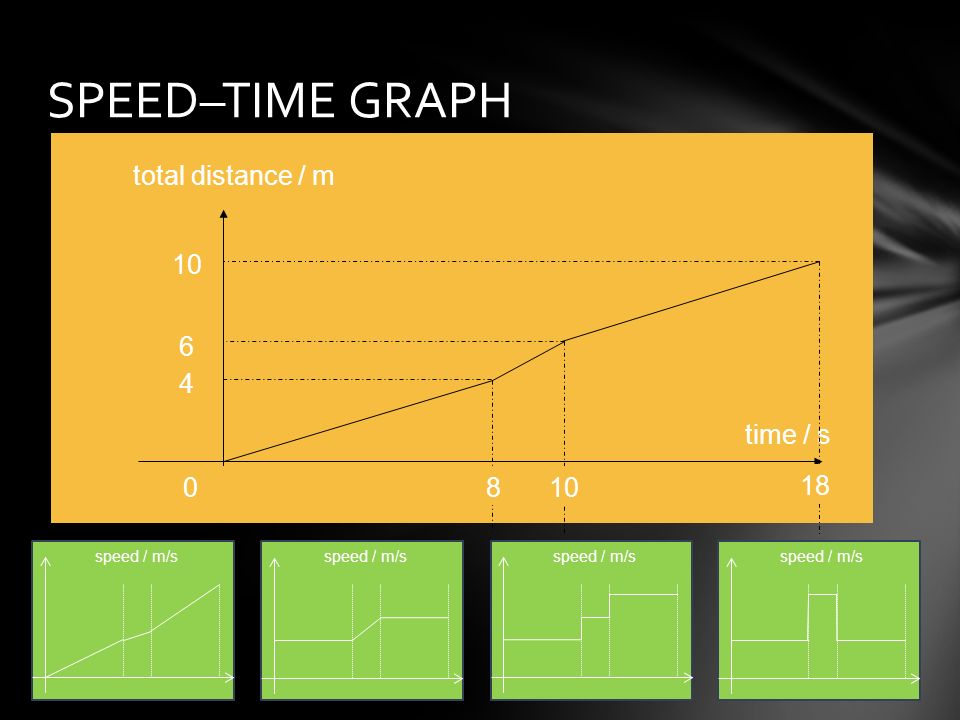 SPEED–TIME GRAPH

total distance / m

10

6

4

time / s

0

8

10

18

speed / m/s

speed / m/s

speed / m/s

speed / m/s